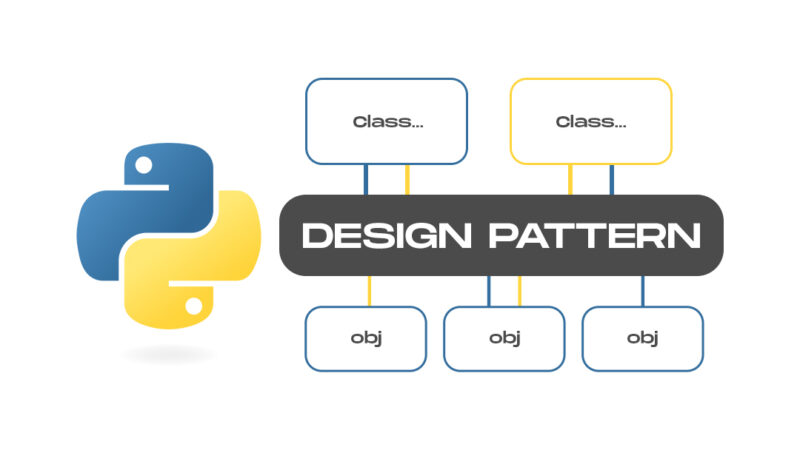 Class...

Class...

DESIGN PATTERN

obj

obj

obj